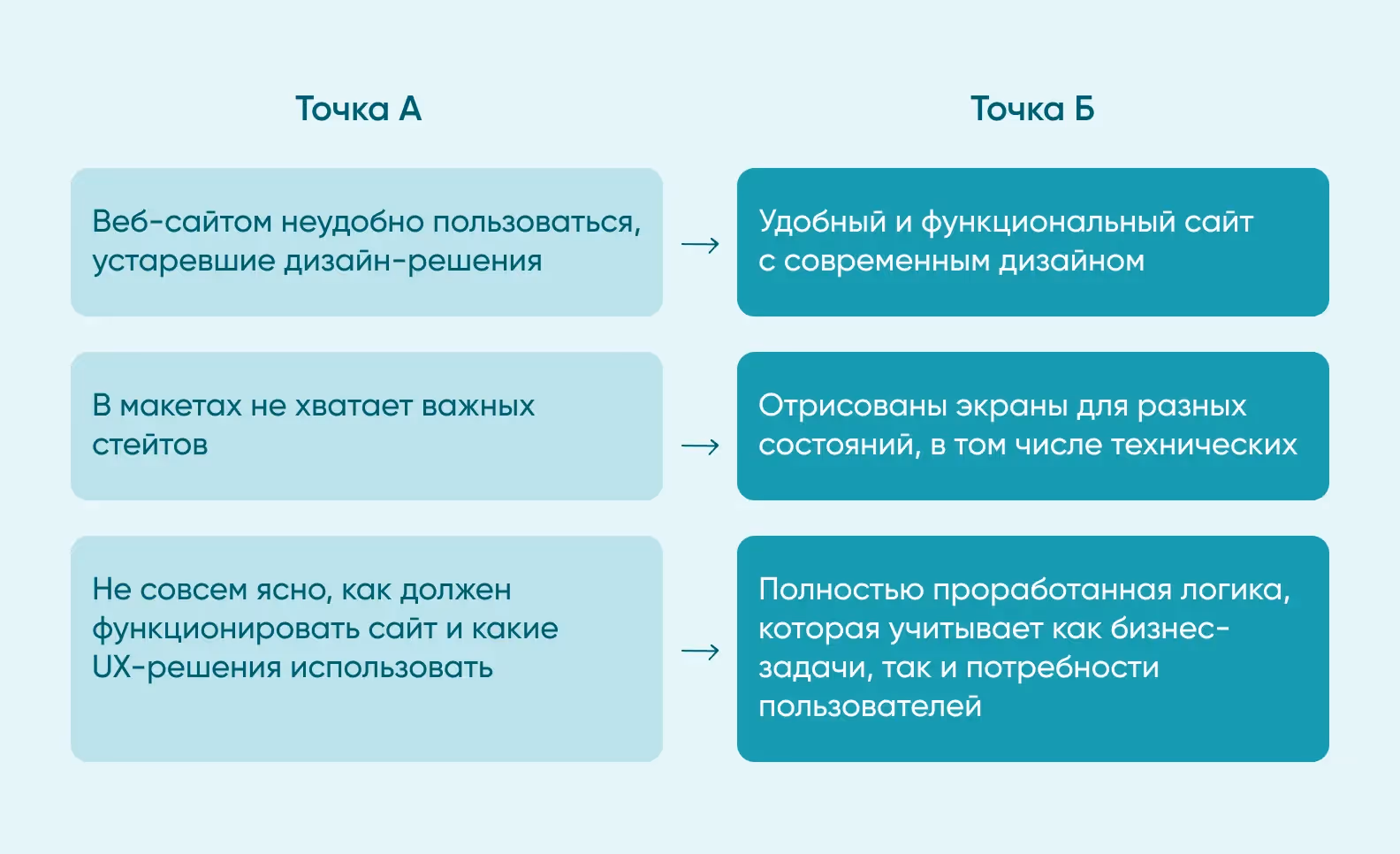 | Точка А | | Точка Б |
|---|---|---|
| Веб-сайтом неудобно пользоваться, устаревшие дизайн-решения | → | Удобный и функциональный сайт с современным дизайном |
| В макетах не хватает важных стейтов | → | Отрисованы экраны для разных состояний, в том числе технических |
| Не совсем ясно, как должен функционировать сайт и какие UX-решения использовать | → | Полностью проработанная логика, которая учитывает как бизнес-задачи, так и потребности пользователей |